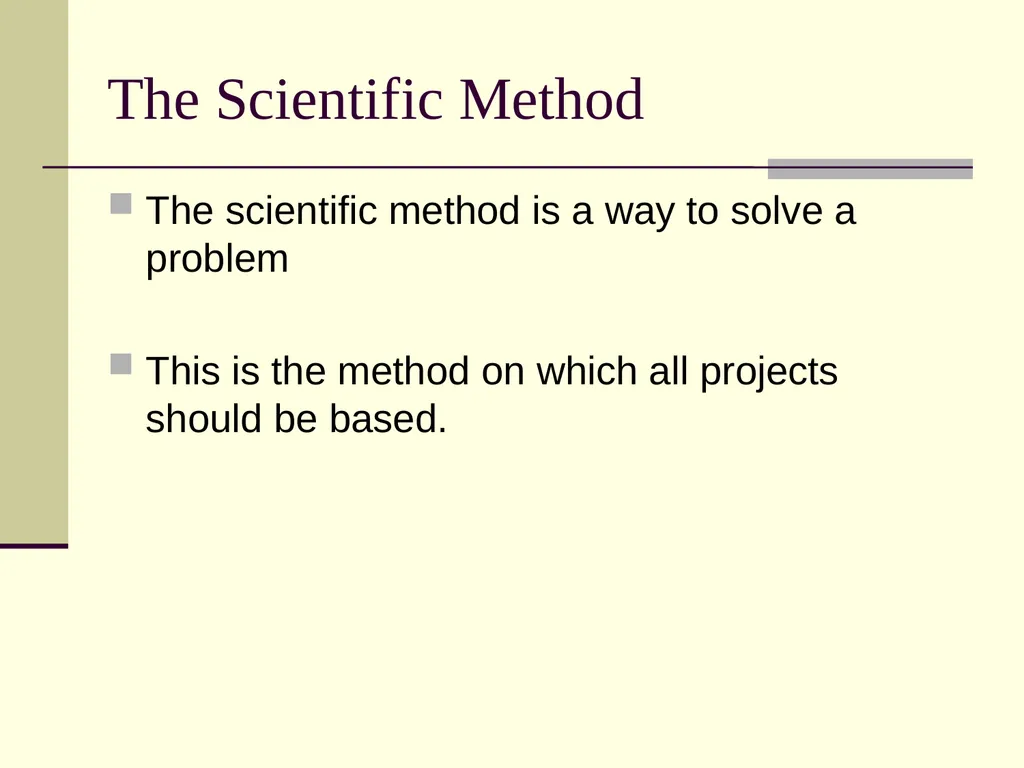 The Scientific Method

The scientific method is a way to solve a problem

This is the method on which all projects should be based.